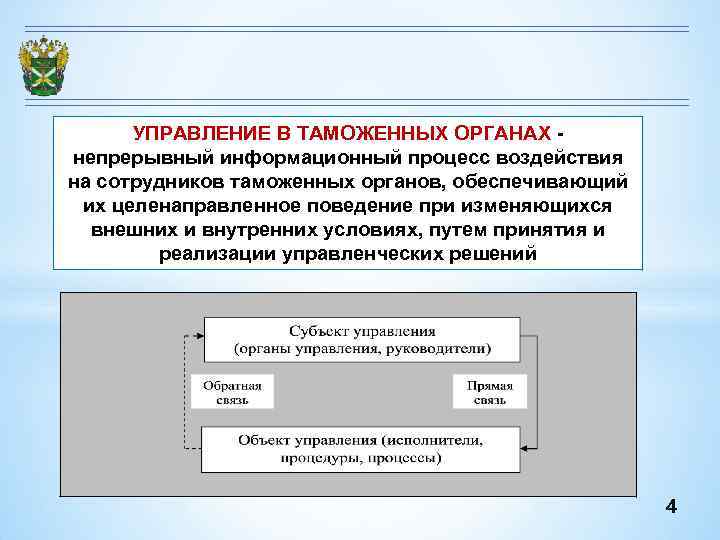 УПРАВЛЕНИЕ В ТАМОЖЕННЫХ ОРГАНАХ - непрерывный информационный процесс воздействия на сотрудников таможенных органов, обеспечивающий их целенаправленное поведение при изменяющихся внешних и внутренних условиях, путем принятия и реализации управленческих решений

Субъект управления
(органы управления, руководители)

Обратная связь

Прямая связь

Объект управления (исполнители, процедуры, процессы)

4